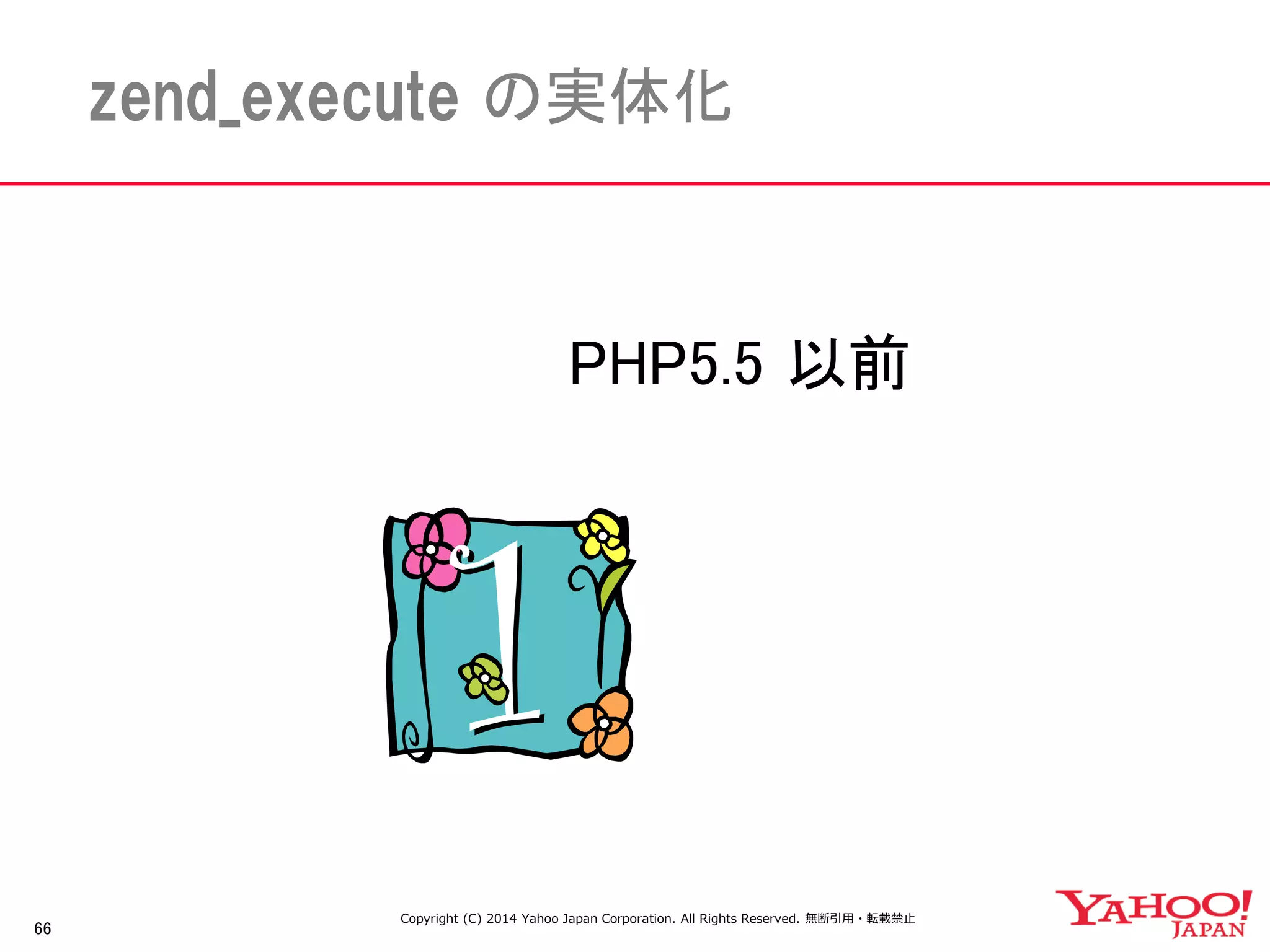 zend_execute の実体化

PHP5.5 以前

1

66

Copyright (C) 2014 Yahoo Japan Corporation. All Rights Reserved. 無断引用・転載禁止

YAHOO! JAPAN